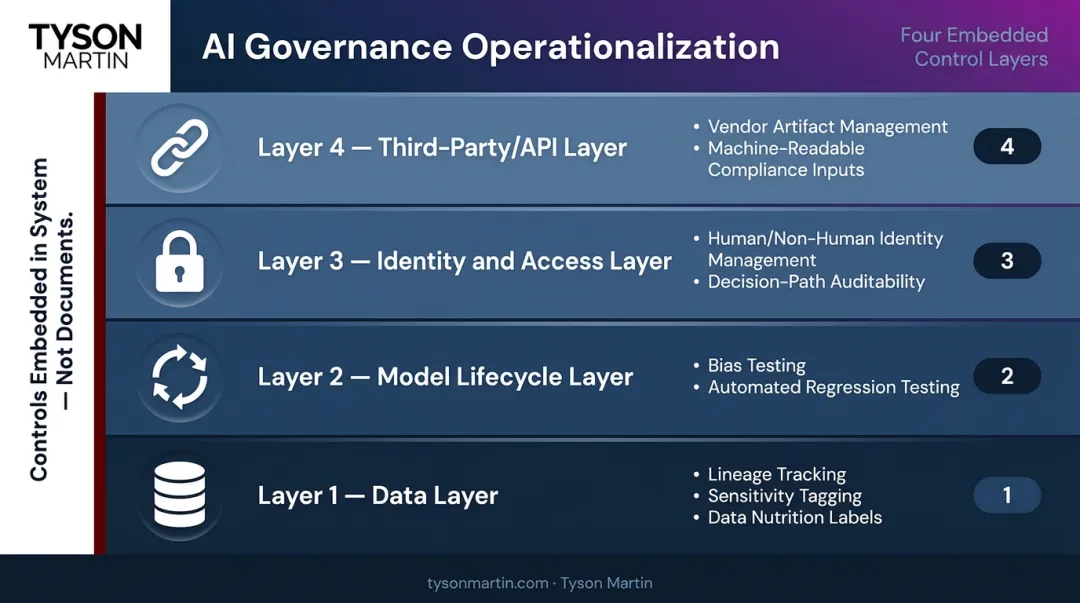 TYSON
MARTIN

AI Governance Operationalization

Four Embedded Control Layers

Controls Embedded in System — Not Documents.

Layer 4 — Third-Party/API Layer

• Vendor Artifact Management
• Machine-Readable Compliance Inputs

4

Layer 3 — Identity and Access Layer

• Human/Non-Human Identity Management
• Decision-Path Auditability

3

Layer 2 — Model Lifecycle Layer

• Bias Testing
• Automated Regression Testing

2

Layer 1 — Data Layer

• Lineage Tracking
• Sensitivity Tagging
• Data Nutrition Labels

1

tysonmartin.com · Tyson Martin